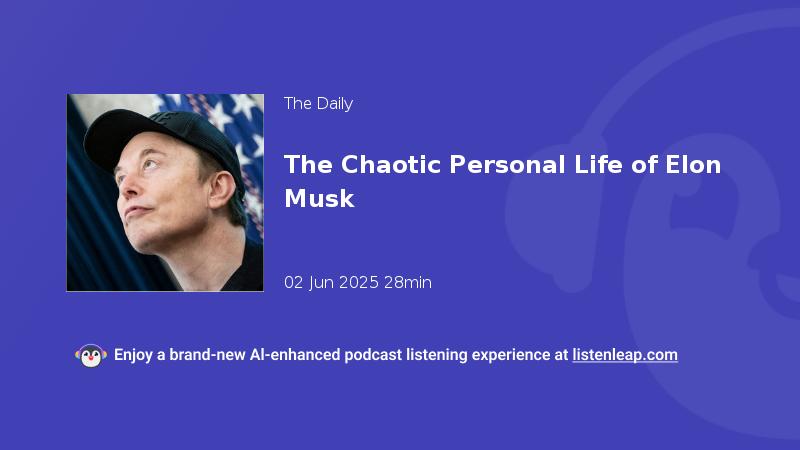 The Daily

The Chaotic Personal Life of Elon Musk

02 Jun 2025 28min

Enjoy a brand-new AI-enhanced podcast listening experience at listenleap.com